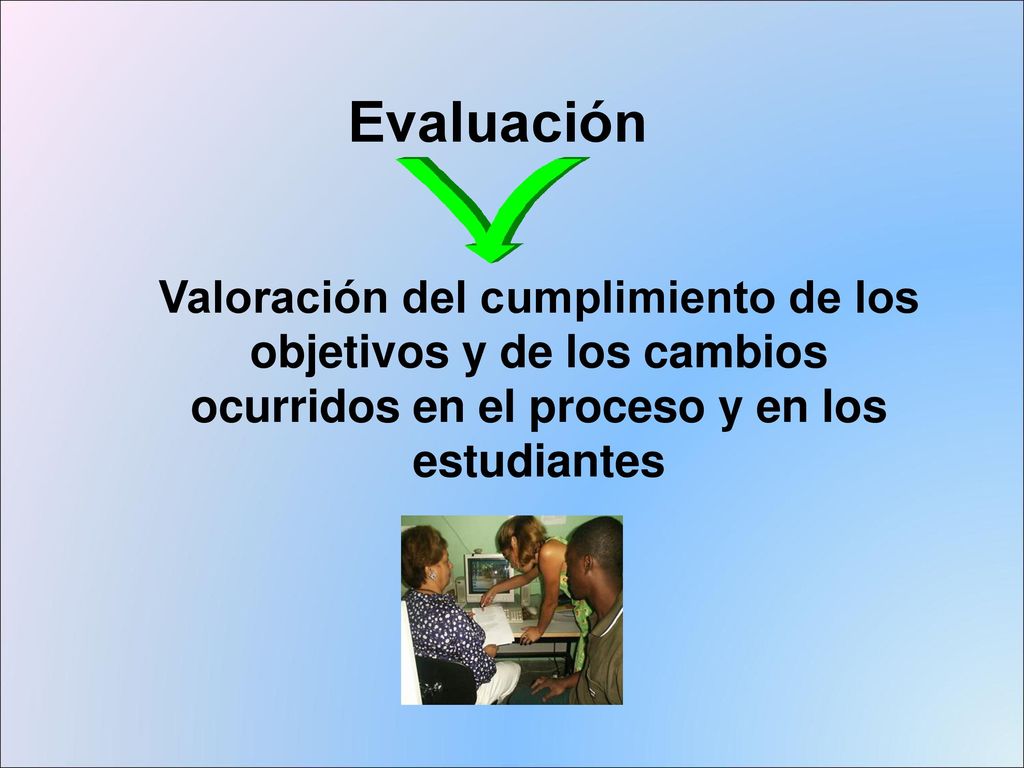 Evaluación

Valoración del cumplimiento de los objetivos y de los cambios ocurridos en el proceso y en los estudiantes